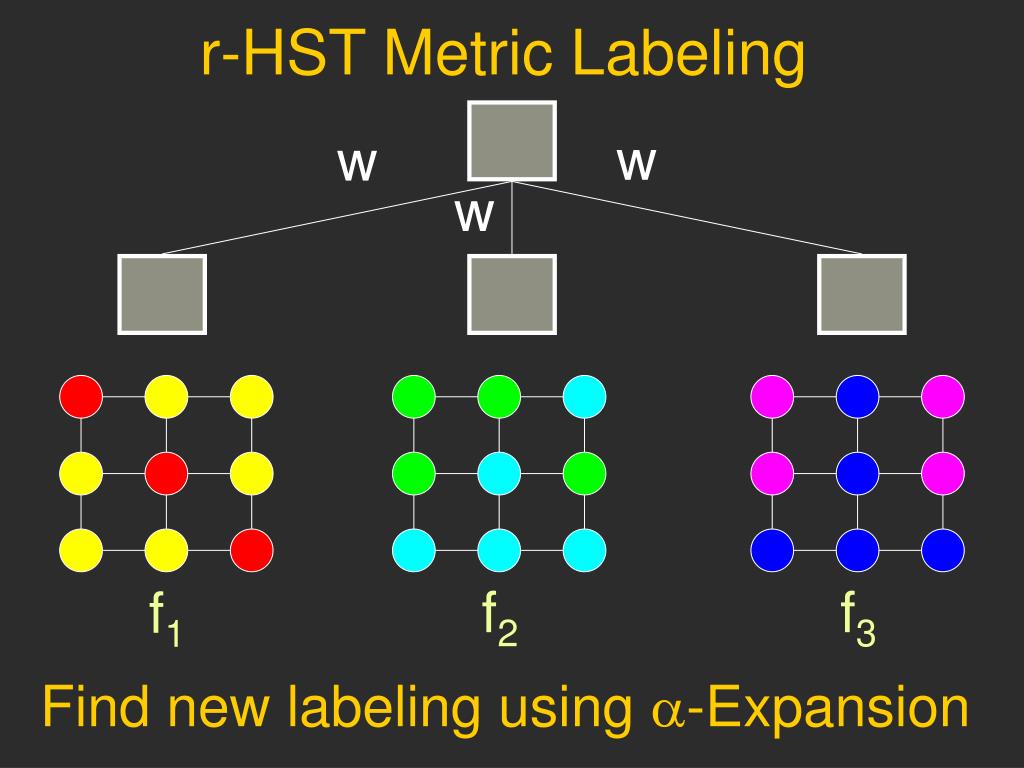 r-HST Metric Labeling

w

w

w

$f_1$

$f_2$

$f_3$

Find new labeling using $\alpha$-Expansion